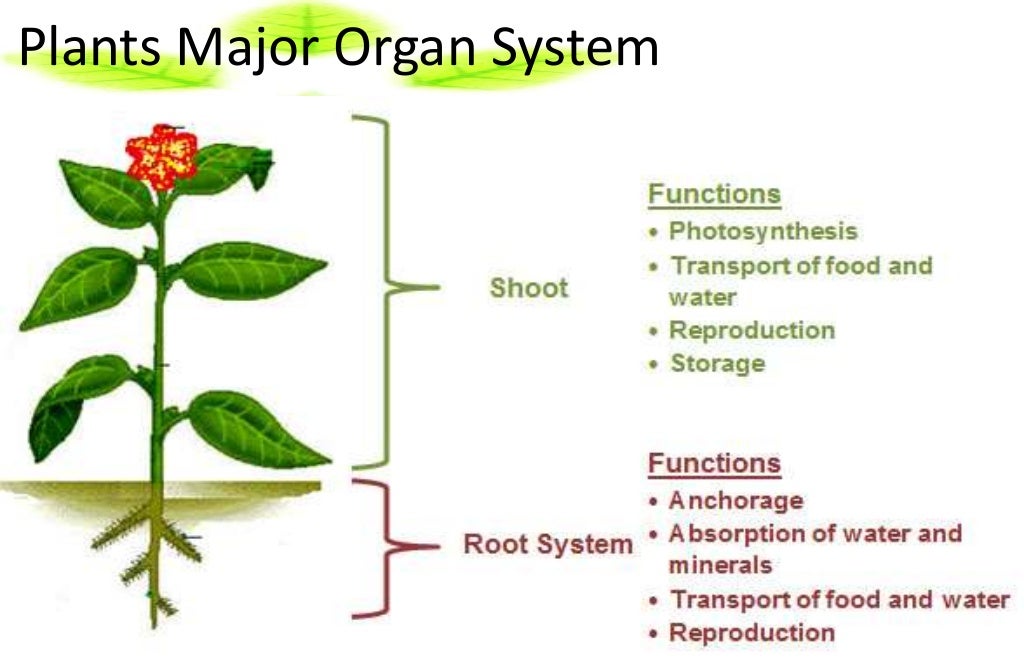 Plants Major Organ System

Shoot

Functions
• Photosynthesis
• Transport of food and water
• Reproduction
• Storage

Root System

Functions
• Anchorage
• Absorption of water and minerals
• Transport of food and water
• Reproduction